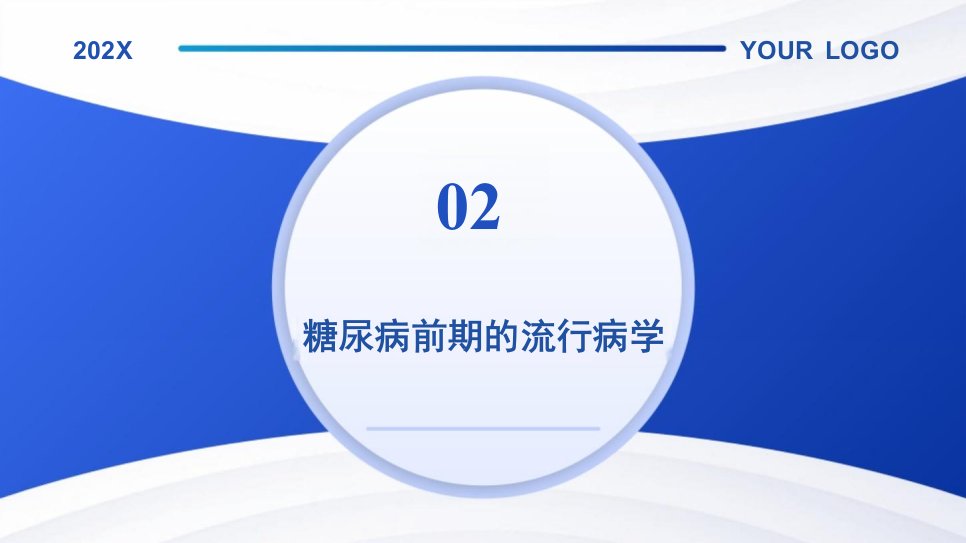 202X

YOUR LOGO

02

糖尿病前期的流行病学